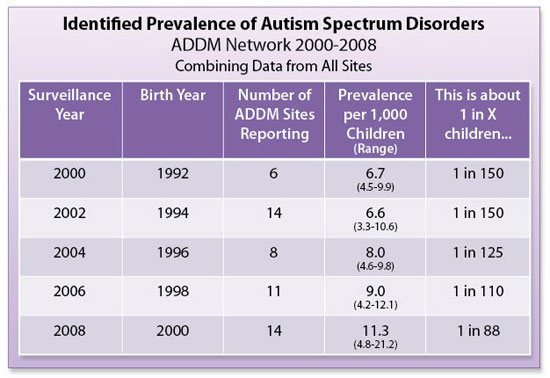 Identified Prevalence of Autism Spectrum Disorders
ADDM Network 2000-2008
Combining Data from All Sites

| Surveillance Year | Birth Year | Number of ADDM Sites Reporting | Prevalence per 1,000 Children (Range) | This is about 1 in X children... |
|---|---|---|---|---|
| 2000 | 1992 | 6 | 6.7 (4.5-9.9) | 1 in 150 |
| 2002 | 1994 | 14 | 6.6 (3.3-10.6) | 1 in 150 |
| 2004 | 1996 | 8 | 8.0 (4.6-9.8) | 1 in 125 |
| 2006 | 1998 | 11 | 9.0 (4.2-12.1) | 1 in 110 |
| 2008 | 2000 | 14 | 11.3 (4.8-21.2) | 1 in 88 |